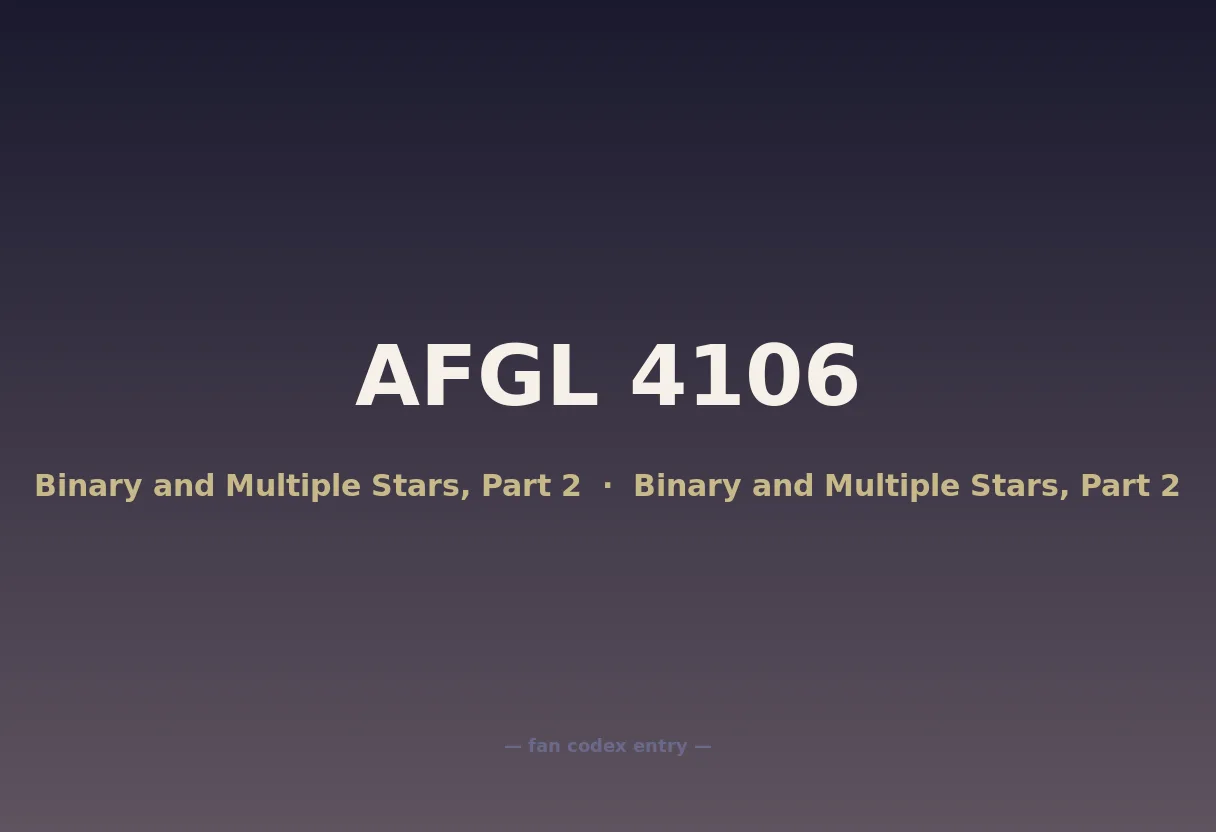 AFGL 4106

Binary and Multiple Stars, Part 2 · Binary and Multiple Stars, Part 2

— fan codex entry —